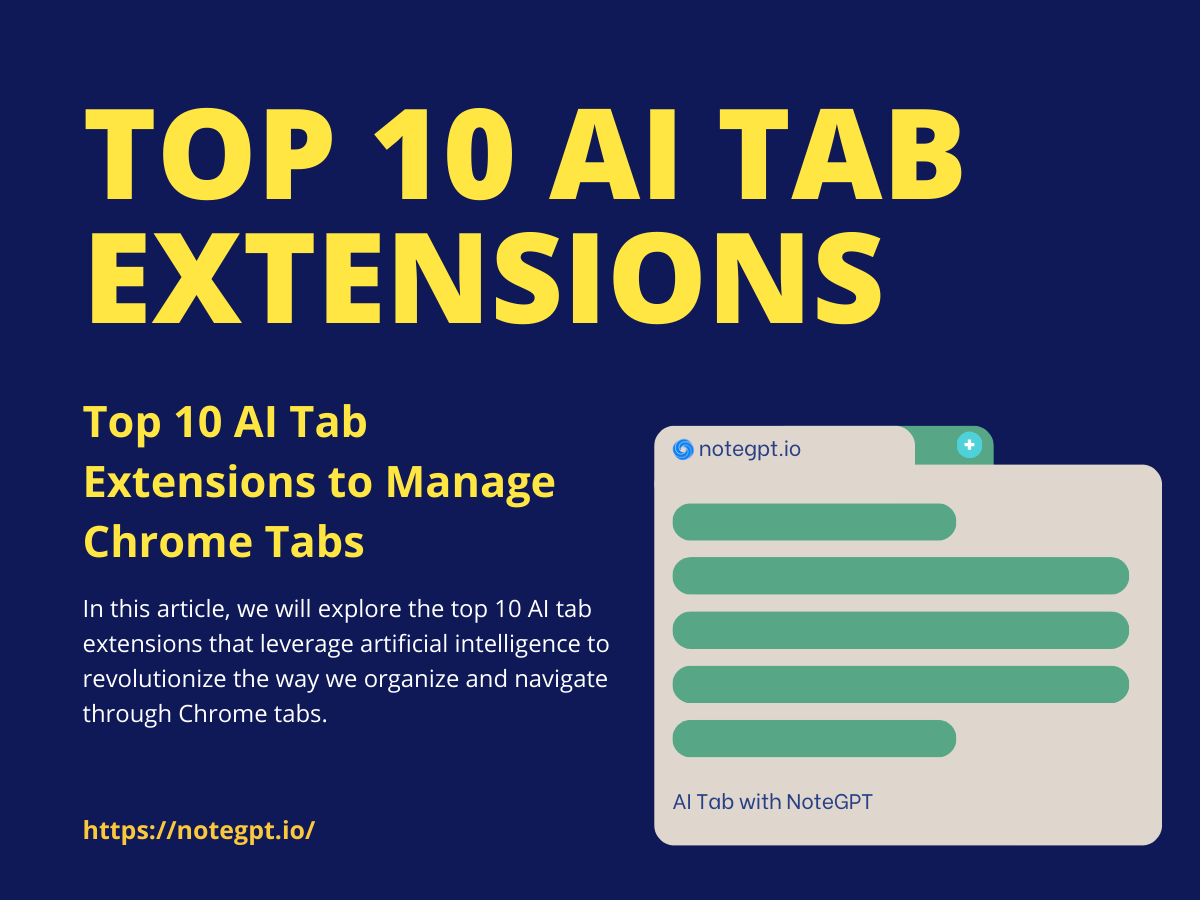 TOP 10 AI TAB EXTENSIONS

Top 10 AI Tab Extensions to Manage Chrome Tabs

In this article, we will explore the top 10 AI tab extensions that leverage artificial intelligence to revolutionize the way we organize and navigate through Chrome tabs.

https://notegpt.io/

notegpt.io

AI Tab with NoteGPT